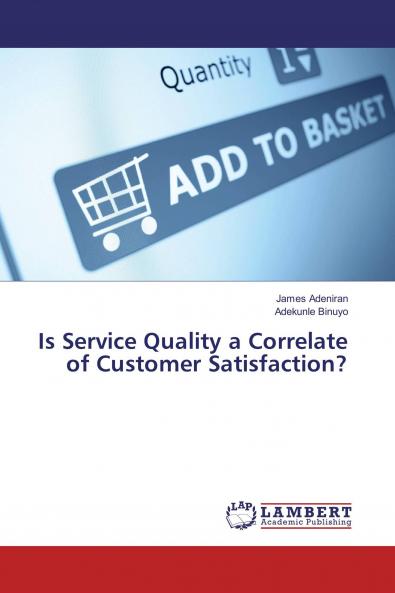 Quantity 1

ADD TO BASKET

James Adeniran
Adekunle Binuyo

Is Service Quality a Correlate of Customer Satisfaction?

LAP LAMBERT Academic Publishing